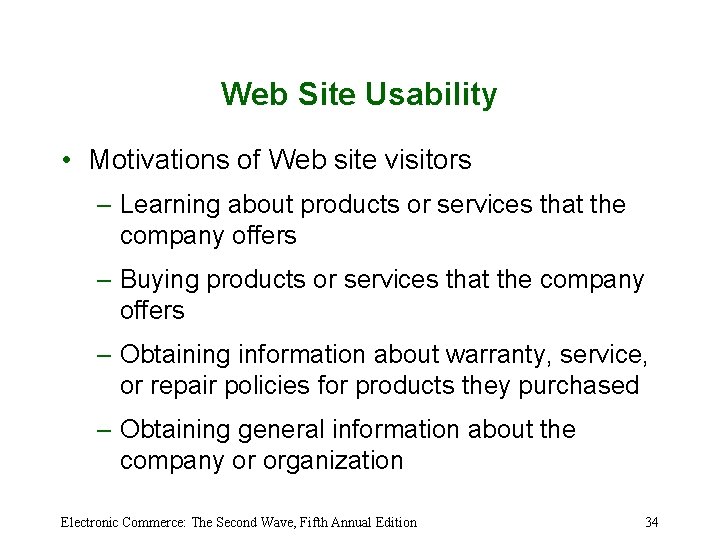 Web Site Usability

• Motivations of Web site visitors

– Learning about products or services that the company offers

– Buying products or services that the company offers

– Obtaining information about warranty, service, or repair policies for products they purchased

– Obtaining general information about the company or organization

Electronic Commerce: The Second Wave, Fifth Annual Edition

34